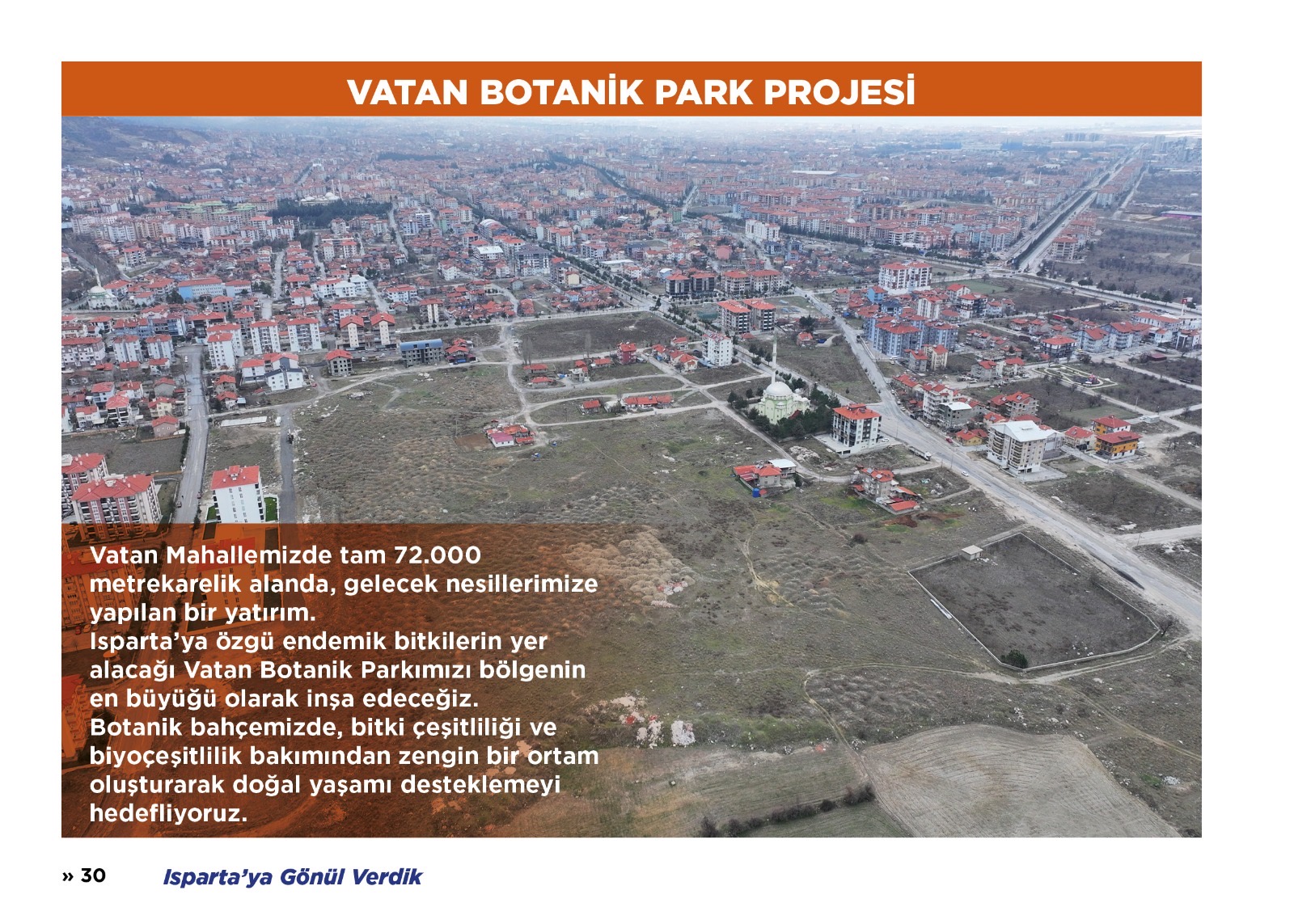 VATAN BOTANİK PARK PROJESİ

Vatan Mahallemizde tam 72.000 metrekarelik alanda, gelecek nesillerimize yapılan bir yatırım.
Isparta'ya özgü endemik bitkilerin yer alacağı Vatan Botanik Parkımızı bölgenin en büyüğü olarak inşa edeceğiz.
Botanik bahçemizde, bitki çeşitliliği ve biyoçeşitlilik bakımından zengin bir ortam oluşturarak doğal yaşamı desteklemeyi hedefliyoruz.

» 30 Isparta'ya Gönül Verdik